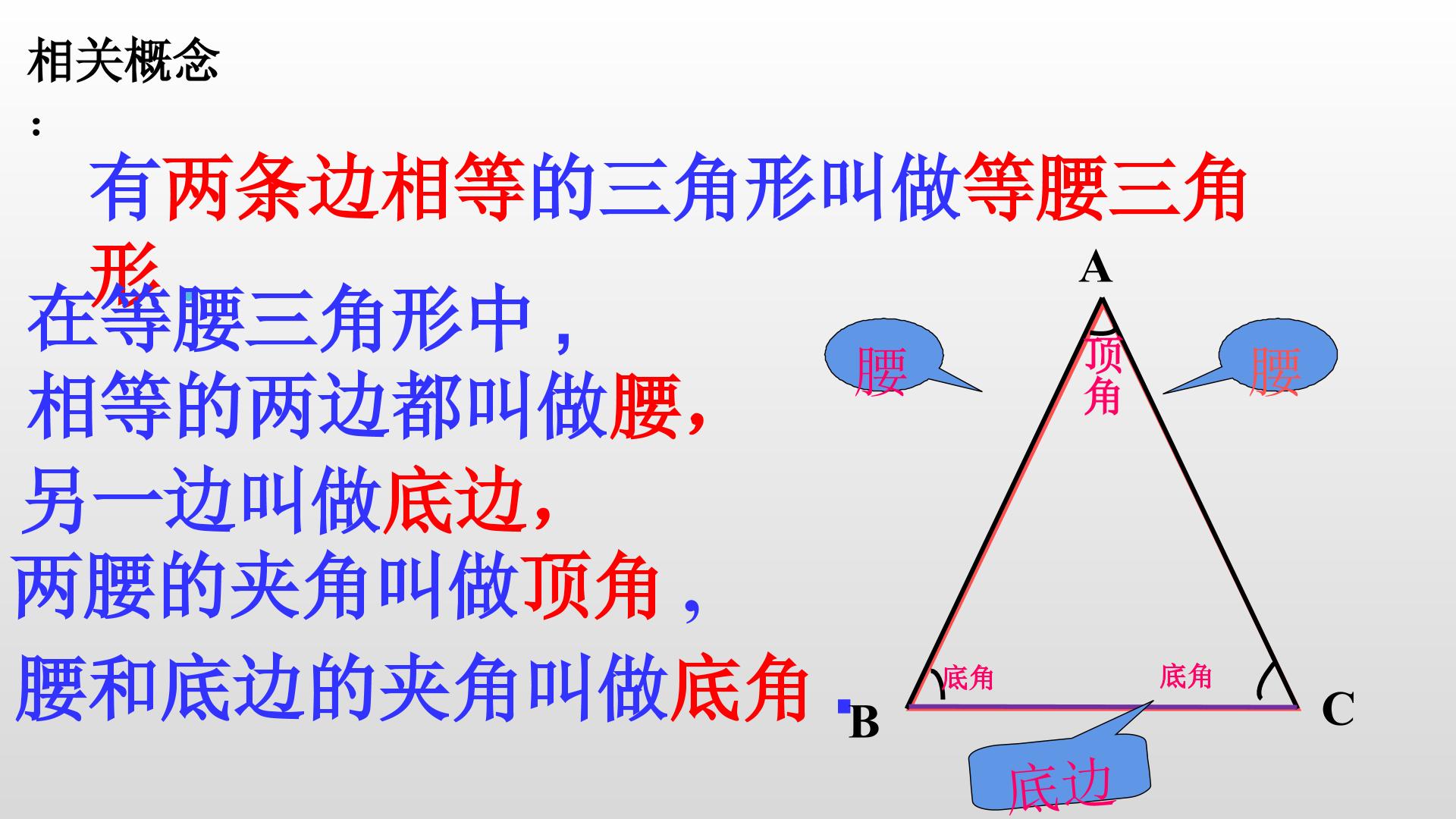 相关概念
:

有两条边相等的三角形叫做等腰三角形.

在等腰三角形中，
相等的两边都叫做腰,
另一边叫做底边,
两腰的夹角叫做顶角，
腰和底边的夹角叫做底角.

A
腰
顶角
腰
底角
底角
B
C
底边